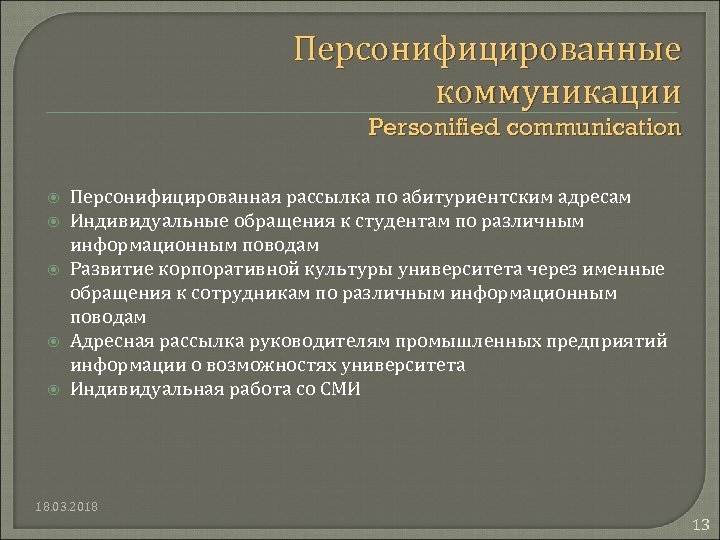 Персонифицированные коммуникации
Personified communication

Персонифицированная рассылка по абитуриентским адресам
Индивидуальные обращения к студентам по различным информационным поводам
Развитие корпоративной культуры университета через именные обращения к сотрудникам по различным информационным поводам
Адресная рассылка руководителям промышленных предприятий информации о возможностях университета
Индивидуальная работа со СМИ

18.03.2018

13